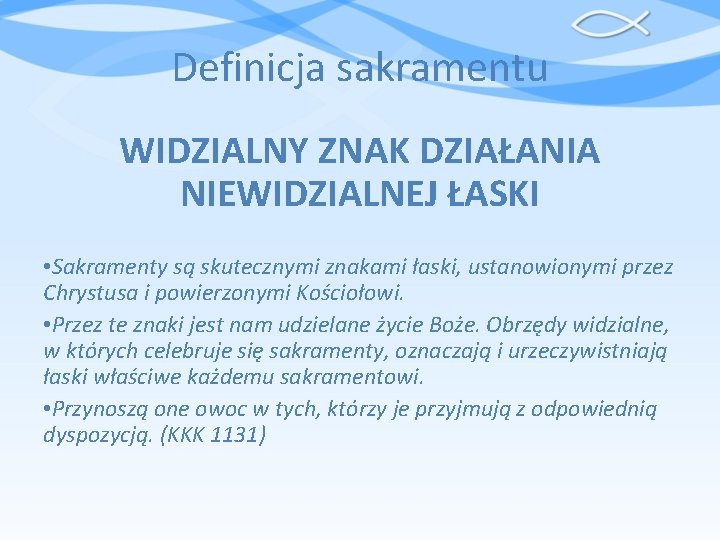 Definicja sakramentu

WIDZIALNY ZNAK DZIAŁANIA NIEWIDZIALNEJ ŁASKI

•Sakramenty są skutecznymi znakami łaski, ustanowionymi przez Chrystusa i powierzonymi Kościołowi.

•Przez te znaki jest nam udzielane życie Boże. Obrzędy widzialne, w których celebruje się sakramenty, oznaczają i urzeczywistniają łaski właściwe każdemu sakramentowi.

•Przynoszą one owoc w tych, którzy je przyjmują z odpowiednią dyspozycją. (KKK 1131)